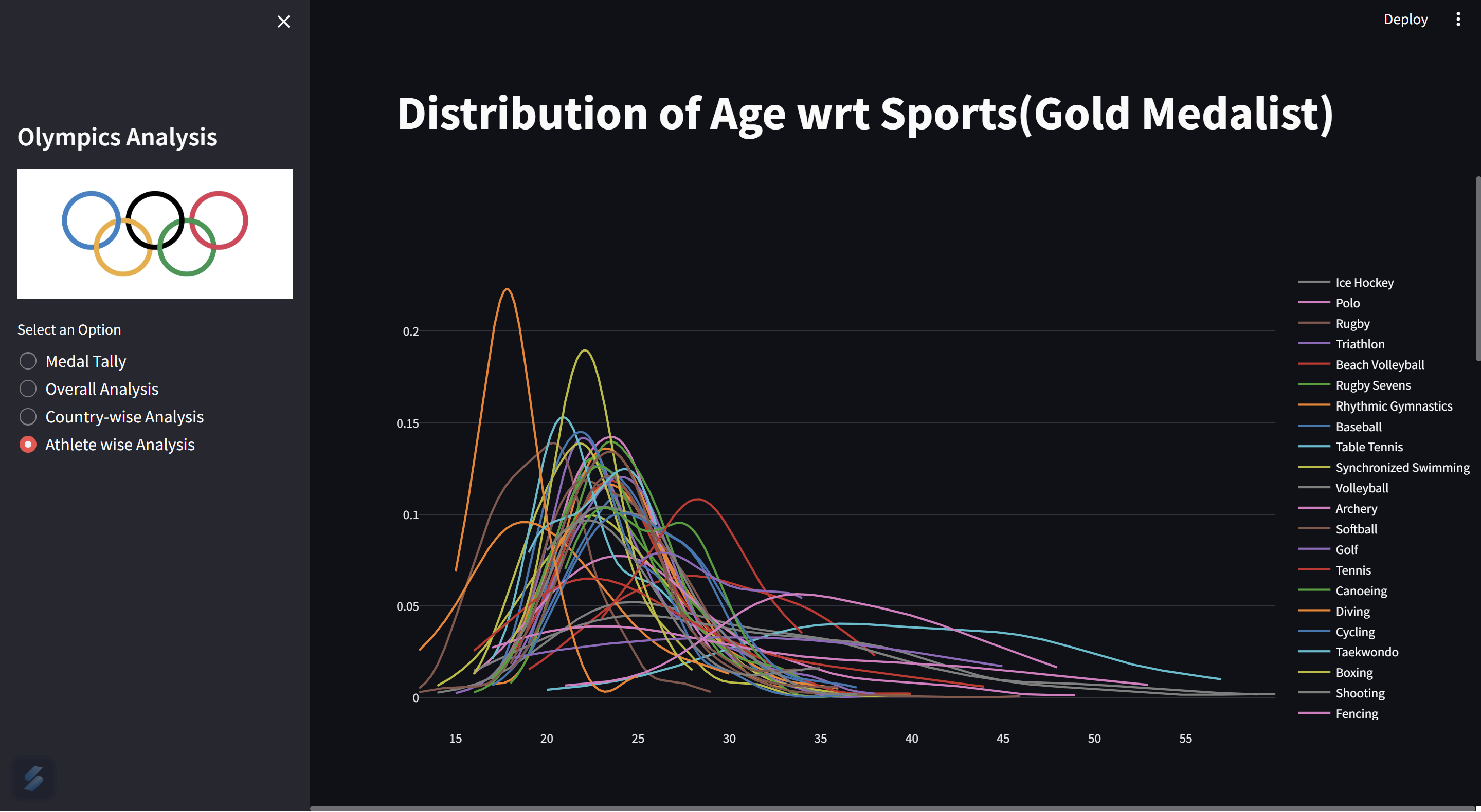 Olympics Analysis

Select an Option
Medal Tally
Overall Analysis
Country-wise Analysis
Athlete wise Analysis

Deploy

Distribution of Age wrt Sports(Gold Medalist)

0.2
0.15
0.1
0.05
0

15 20 25 30 35 40 45 50 55

Ice Hockey
Polo
Rugby
Triathlon
Beach Volleyball
Rugby Sevens
Rhythmic Gymnastics
Baseball
Table Tennis
Synchronized Swimming
Volleyball
Archery
Softball
Golf
Tennis
Canoeing
Diving
Cycling
Taekwondo
Boxing
Shooting
Fencing